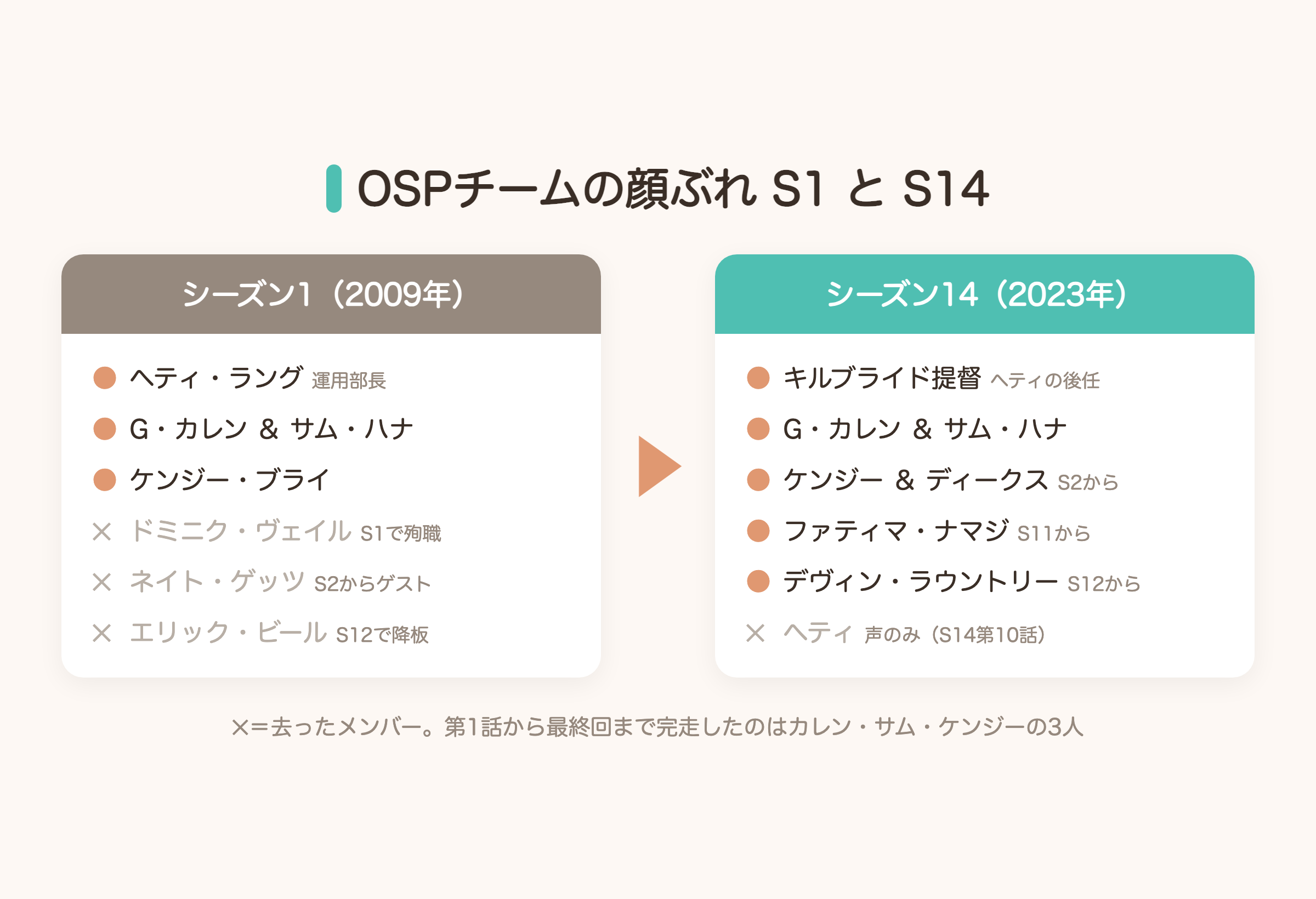 OSPチームの顔ぶれ S1 と S14

シーズン1（2009年）

ヘティ・ラング 運用部長
G・カレン ＆ サム・ハナ
ケンジー・ブライ
× ドミニク・ヴェイル S1で殉職
× ネイト・ゲッツ S2からゲスト
× エリック・ビール S12で降板

シーズン14（2023年）

キルブライド提督 ヘティの後任
G・カレン ＆ サム・ハナ
ケンジー ＆ ディークス S2から
ファティマ・ナマジ S11から
デヴィン・ラウントリー S12から
× ヘティ 声のみ（S14第10話）

×=去ったメンバー。第1話から最終回まで完走したのはカレン・サム・ケンジーの3人